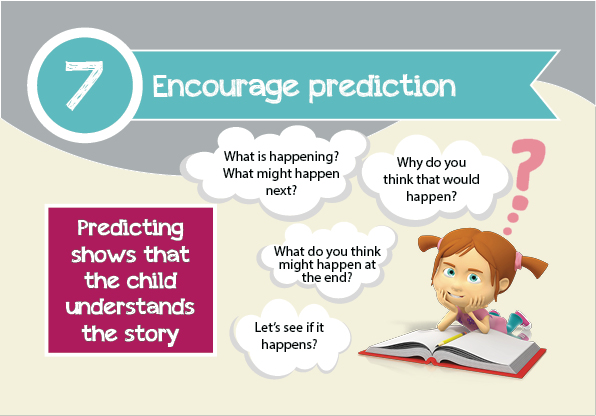 7 Encourage prediction

What is happening? What might happen next?

Why do you think that would happen?

?

Predicting shows that the child understands the story

What do you think might happen at the end?

Let's see if it happens?